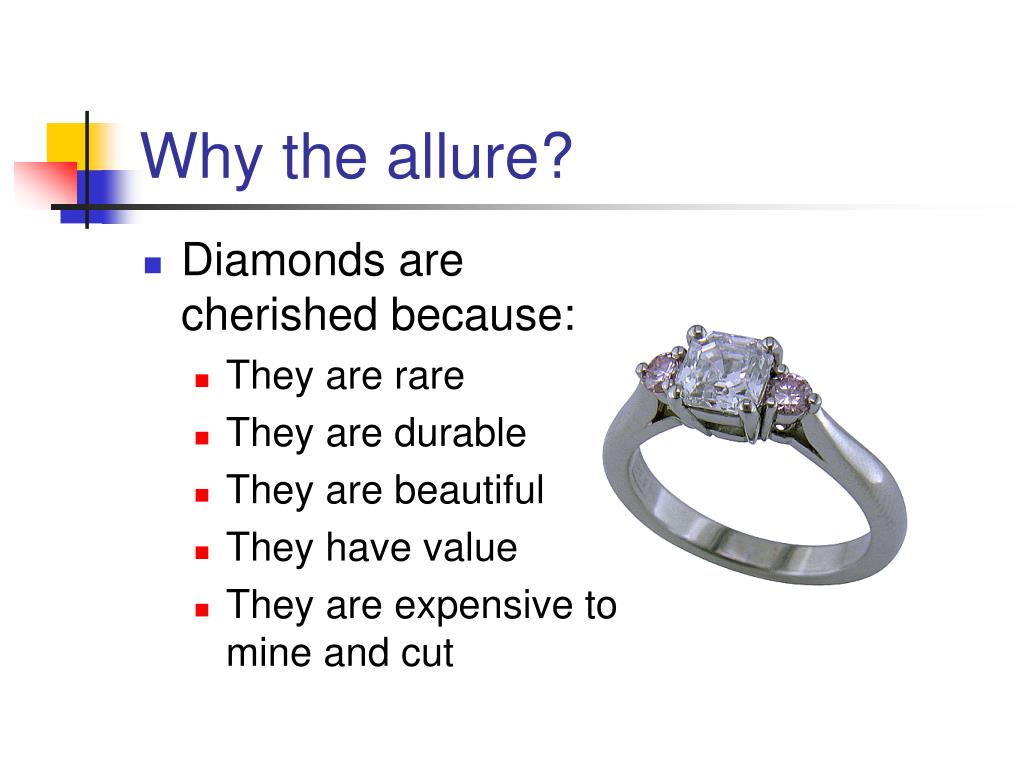 Why the allure?

Diamonds are cherished because:
They are rare
They are durable
They are beautiful
They have value
They are expensive to mine and cut